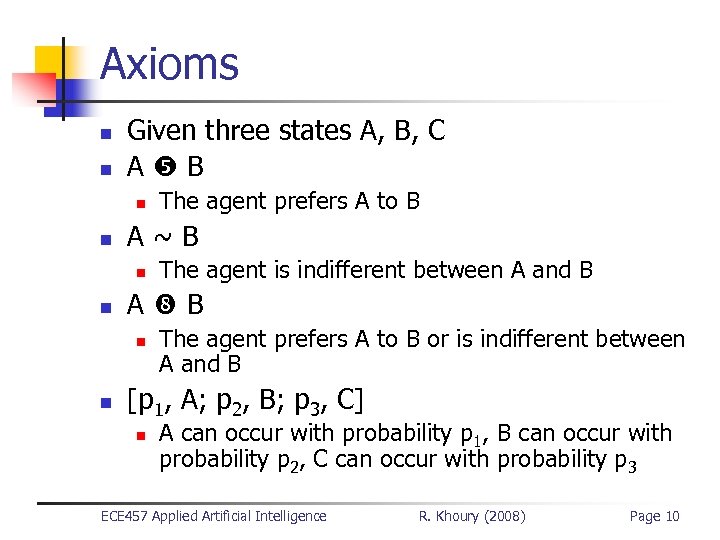 Axioms

Given three states A, B, C

A ❺ B

The agent prefers A to B

A ~ B

The agent is indifferent between A and B

A ❽ B

The agent prefers A to B or is indifferent between A and B

[$p_1$, A; $p_2$, B; $p_3$, C]

A can occur with probability $p_1$, B can occur with probability $p_2$, C can occur with probability $p_3$

ECE457 Applied Artificial Intelligence R. Khoury (2008) Page 10